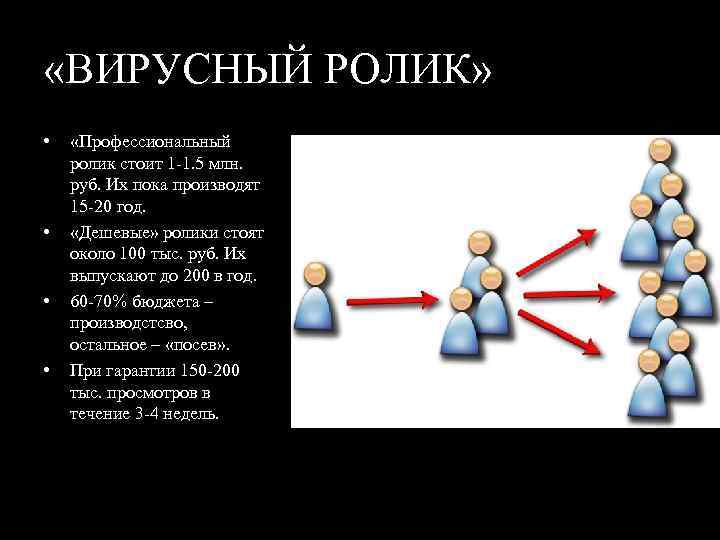 «ВИРУСНЫЙ РОЛИК»

• «Профессиональный ролик стоит 1-1.5 млн. руб. Их пока производят 15-20 год.
• «Дешевые» ролики стоят около 100 тыс. руб. Их выпускают до 200 в год.
• 60-70% бюджета – производство, остальное – «посев».
• При гарантии 150-200 тыс. просмотров в течение 3-4 недель.